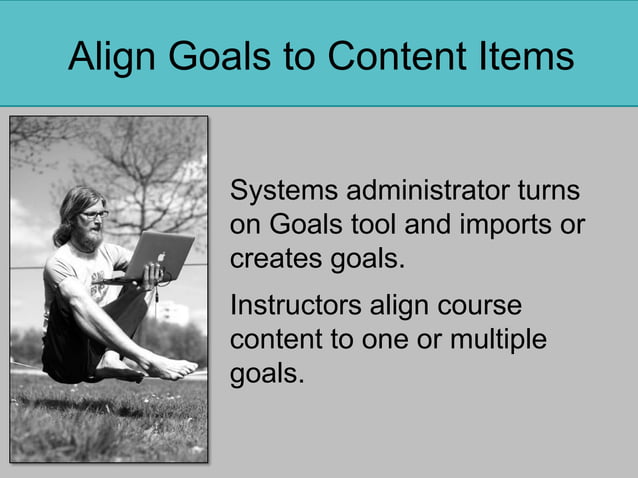 Align Goals to Content Items

Systems administrator turns on Goals tool and imports or creates goals.

Instructors align course content to one or multiple goals.